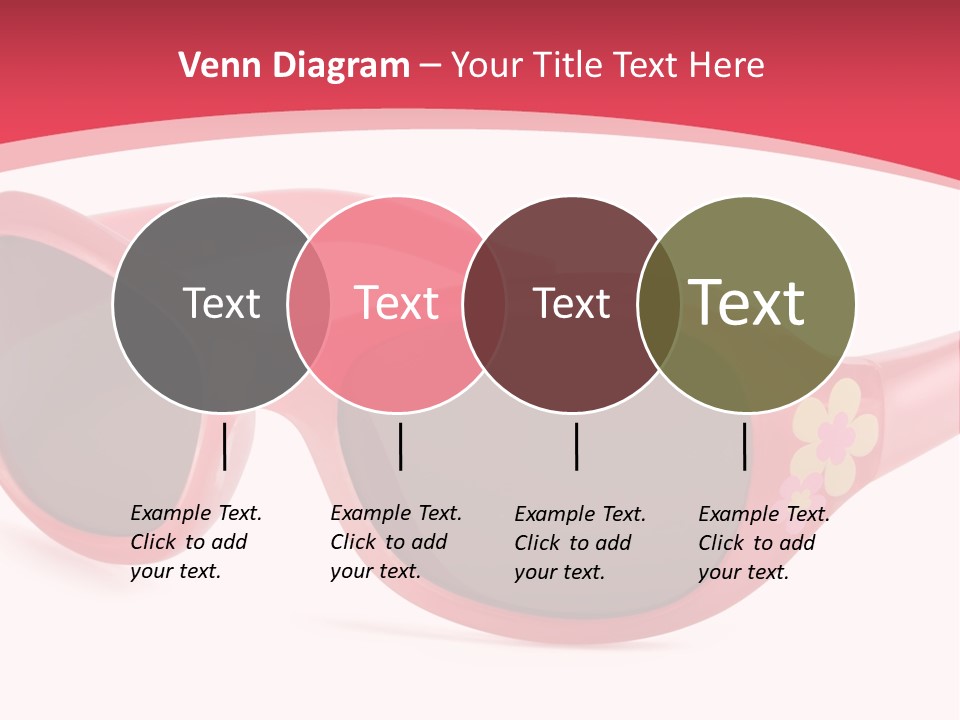 Venn Diagram – Your Title Text Here

Text

Text

Text

Text

Example Text. Click to add your text.

Example Text. Click to add your text.

Example Text. Click to add your text.

Example Text. Click to add your text.